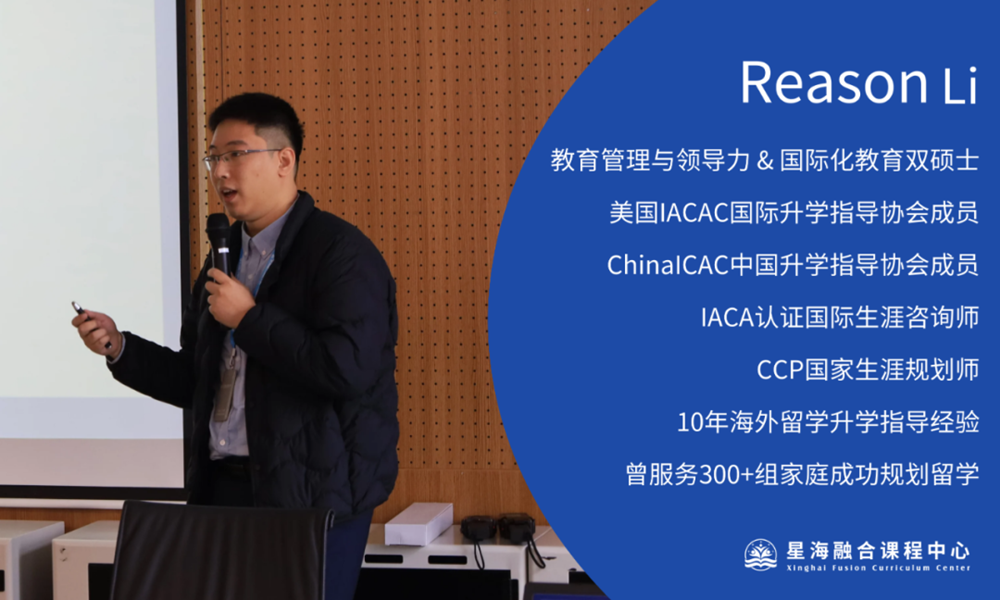 Reason Li

教育管理与领导力 & 国际化教育双硕士

美国IACAC国际升学指导协会成员

ChinaICAC中国升学指导协会成员

IACA认证国际生涯咨询师

CCP国家生涯规划师

10年海外留学升学指导经验

曾服务300+组家庭成功规划留学

星海融合课程中心
Xinghai Fusion Curriculum Center